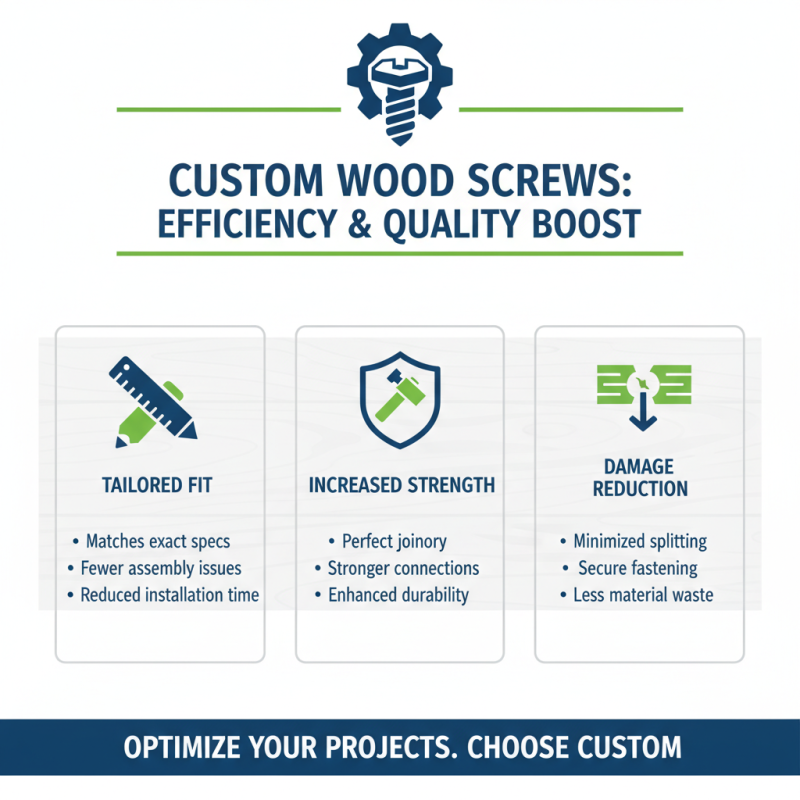 CUSTOM WOOD SCREWS: EFFICIENCY & QUALITY BOOST

TAILORED FIT

• Matches exact specs
• Fewer assembly issues
• Reduced installation time

INCREASED STRENGTH

• Perfect joinory
• Stronger connections
• Enhanced durability

DAMAGE REDUCTION

• Minimized splitting
• Secure fastening
• Less material waste

OPTIMIZE YOUR PROJECTS. CHOOSE CUSTOM